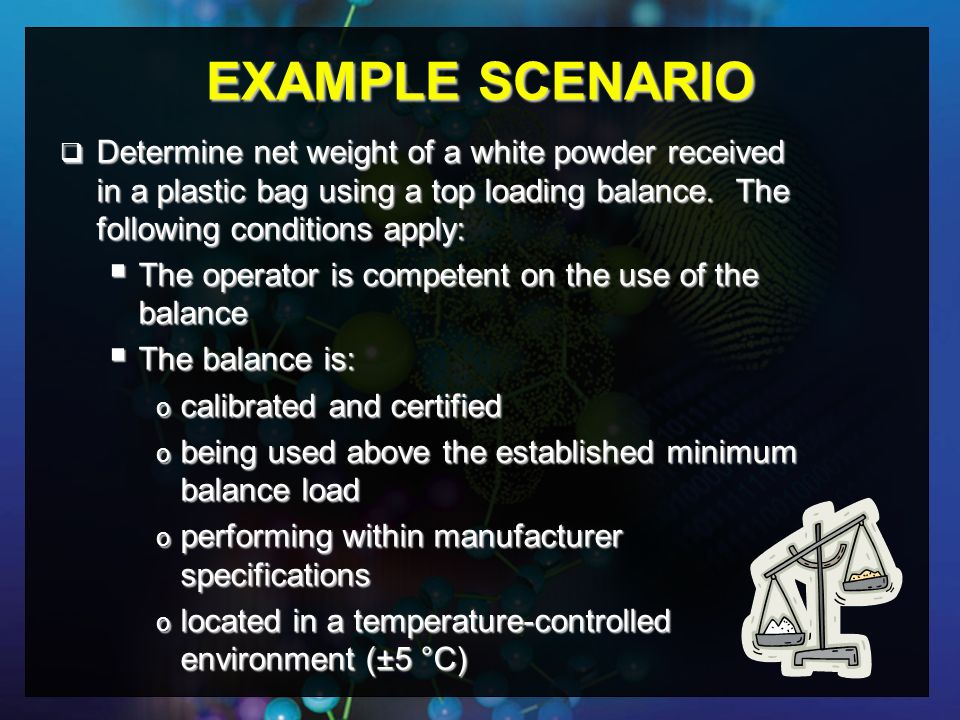 EXAMPLE SCENARIO

❑ Determine net weight of a white powder received in a plastic bag using a top loading balance. The following conditions apply:

▪ The operator is competent on the use of the balance

▪ The balance is:

o calibrated and certified

o being used above the established minimum balance load

o performing within manufacturer specifications

o located in a temperature-controlled environment (±5 °C)